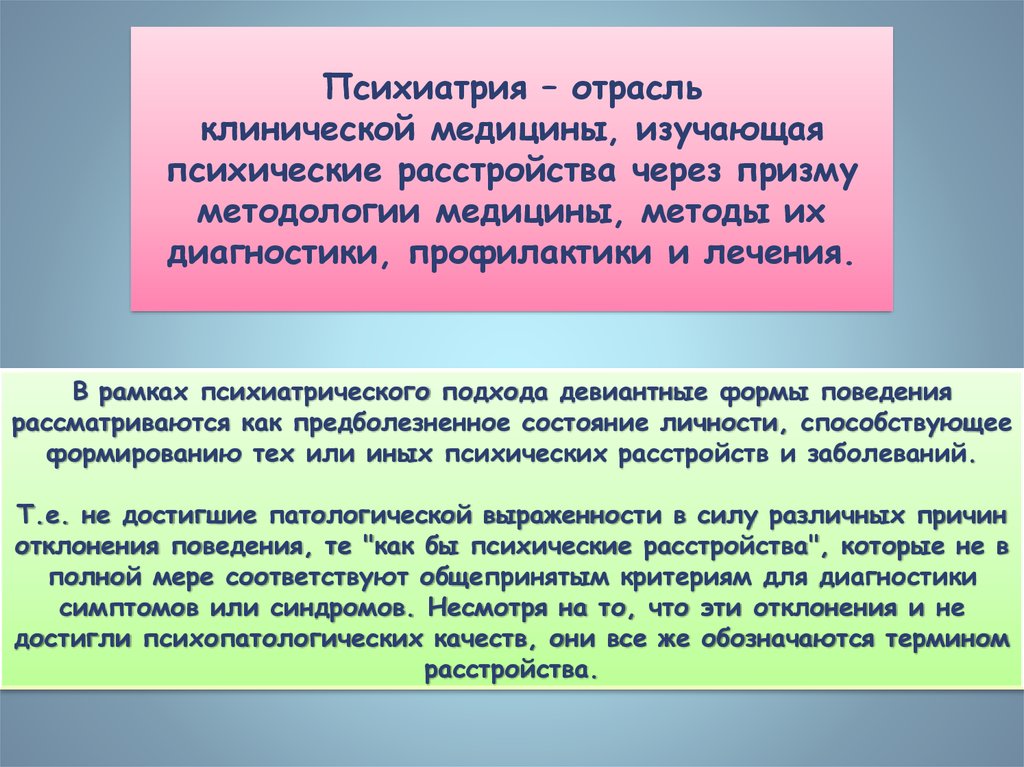 Психиатрия – отрасль клинической медицины, изучающая психические расстройства через призму методологии медицины, методы их диагностики, профилактики и лечения.

В рамках психиатрического подхода девиантные формы поведения рассматриваются как предболезненное состояние личности, способствующее формированию тех или иных психических расстройств и заболеваний.

Т.е. не достигшие патологической выраженности в силу различных причин отклонения поведения, те "как бы психические расстройства", которые не в полной мере соответствуют общепринятым критериям для диагностики симптомов или синдромов. Несмотря на то, что эти отклонения и не достигли психопатологических качеств, они все же обозначаются термином расстройства.